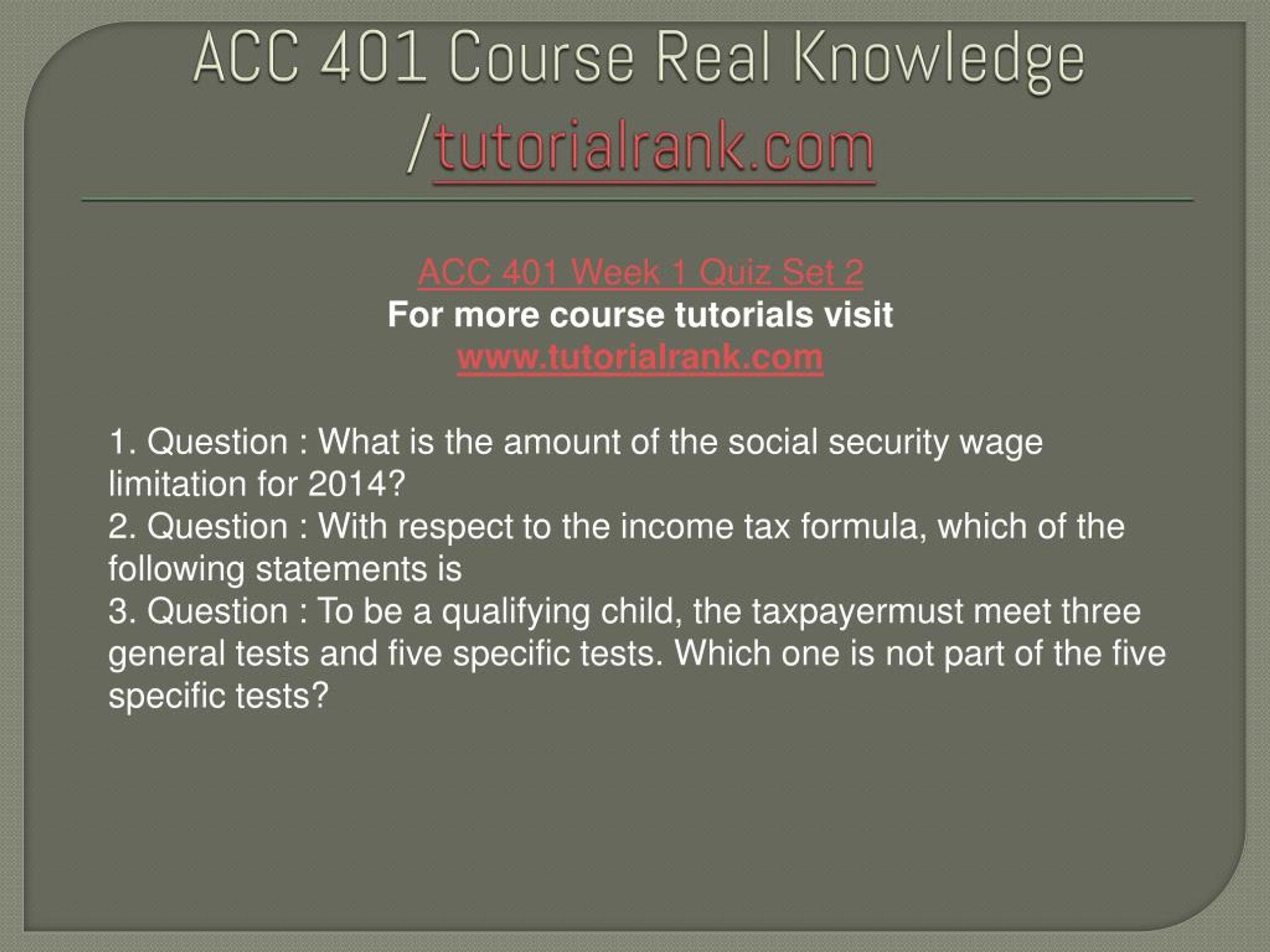 ACC 401 Course Real Knowledge /tutorialrank.com

ACC 401 Week 1 Quiz Set 2
For more course tutorials visit
www.tutorialrank.com

1. Question : What is the amount of the social security wage limitation for 2014?
2. Question : With respect to the income tax formula, which of the following statements is
3. Question : To be a qualifying child, the taxpayermust meet three general tests and five specific tests. Which one is not part of the five specific tests?